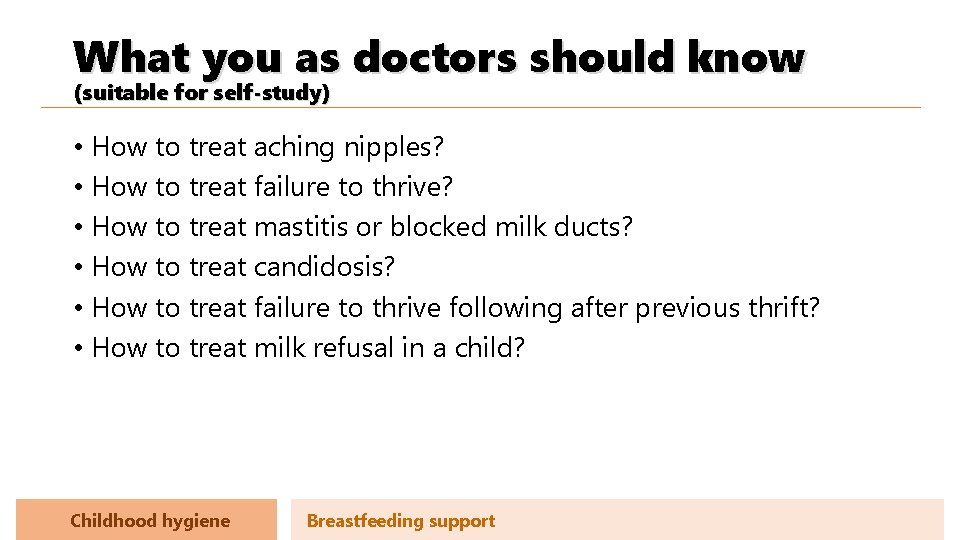 What you as doctors should know
(suitable for self-study)

• How to treat aching nipples?
• How to treat failure to thrive?
• How to treat mastitis or blocked milk ducts?
• How to treat candidosis?
• How to treat failure to thrive following after previous thrift?
• How to treat milk refusal in a child?

Childhood hygiene

Breastfeeding support